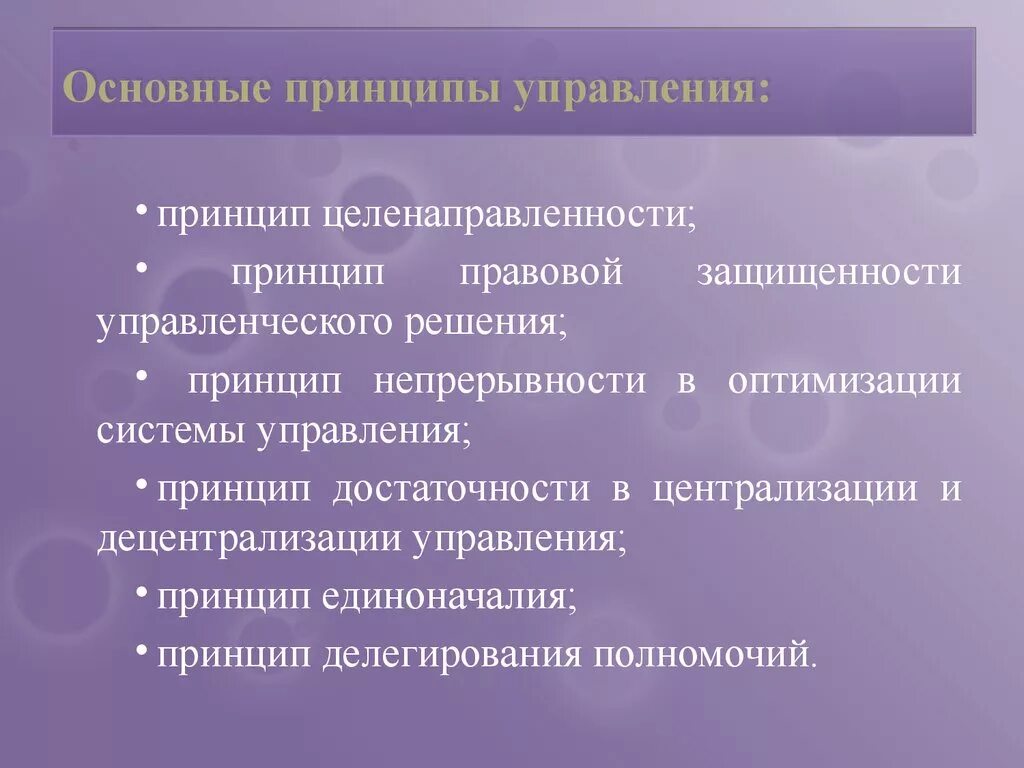 Основные принципы управления:

• принцип целенаправленности;

• принцип правовой защищенности управленческого решения;

• принцип непрерывности в оптимизации системы управления;

• принцип достаточности в централизации и децентрализации управления;

• принцип единоначалия;

• принцип делегирования полномочий.